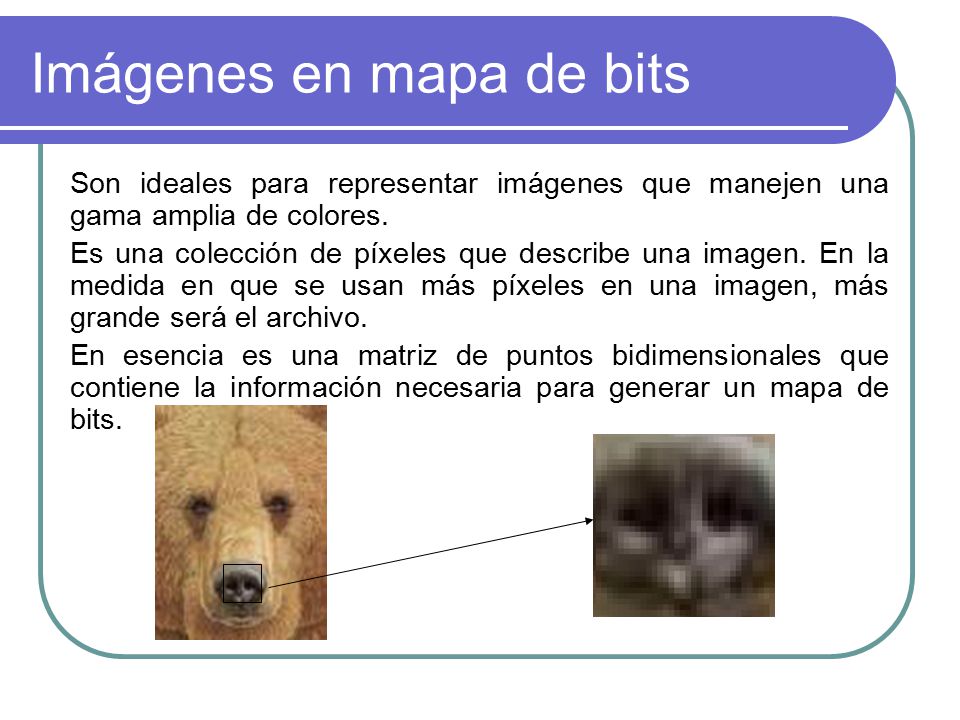 Imágenes en mapa de bits

Son ideales para representar imágenes que manejen una gama amplia de colores.

Es una colección de píxeles que describe una imagen. En la medida en que se usan más píxeles en una imagen, más grande será el archivo.

En esencia es una matriz de puntos bidimensionales que contiene la información necesaria para generar un mapa de bits.